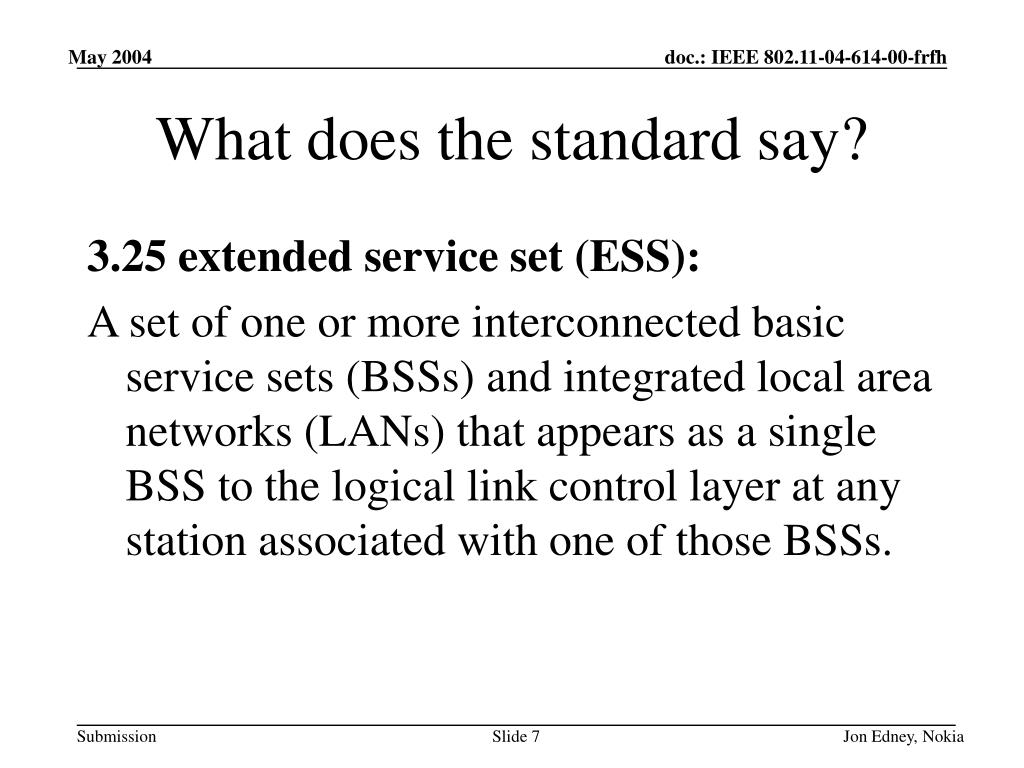 May 2004

doc.: IEEE 802.11-04-614-00-frfh

What does the standard say?

3.25 extended service set (ESS):

A set of one or more interconnected basic service sets (BSSs) and integrated local area networks (LANs) that appears as a single BSS to the logical link control layer at any station associated with one of those BSSs.

Submission

Slide 7

Jon Edney, Nokia